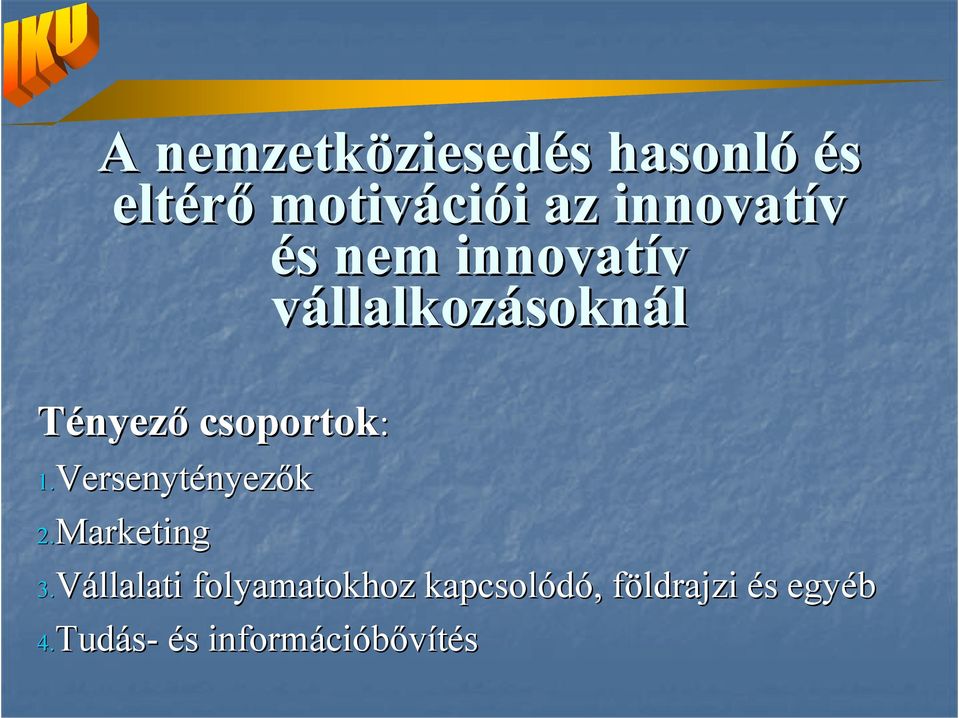 IKU

A nemzetköziesedés hasonló és eltérő motivációi az innovatív és nem innovatív vállalkozásoknál

Tényező csoportok:

1. Versenytényezők
2. Marketing
3. Vállalati folyamatokhoz kapcsolódó, földrajzi és egyéb
4. Tudás- és információbővítés